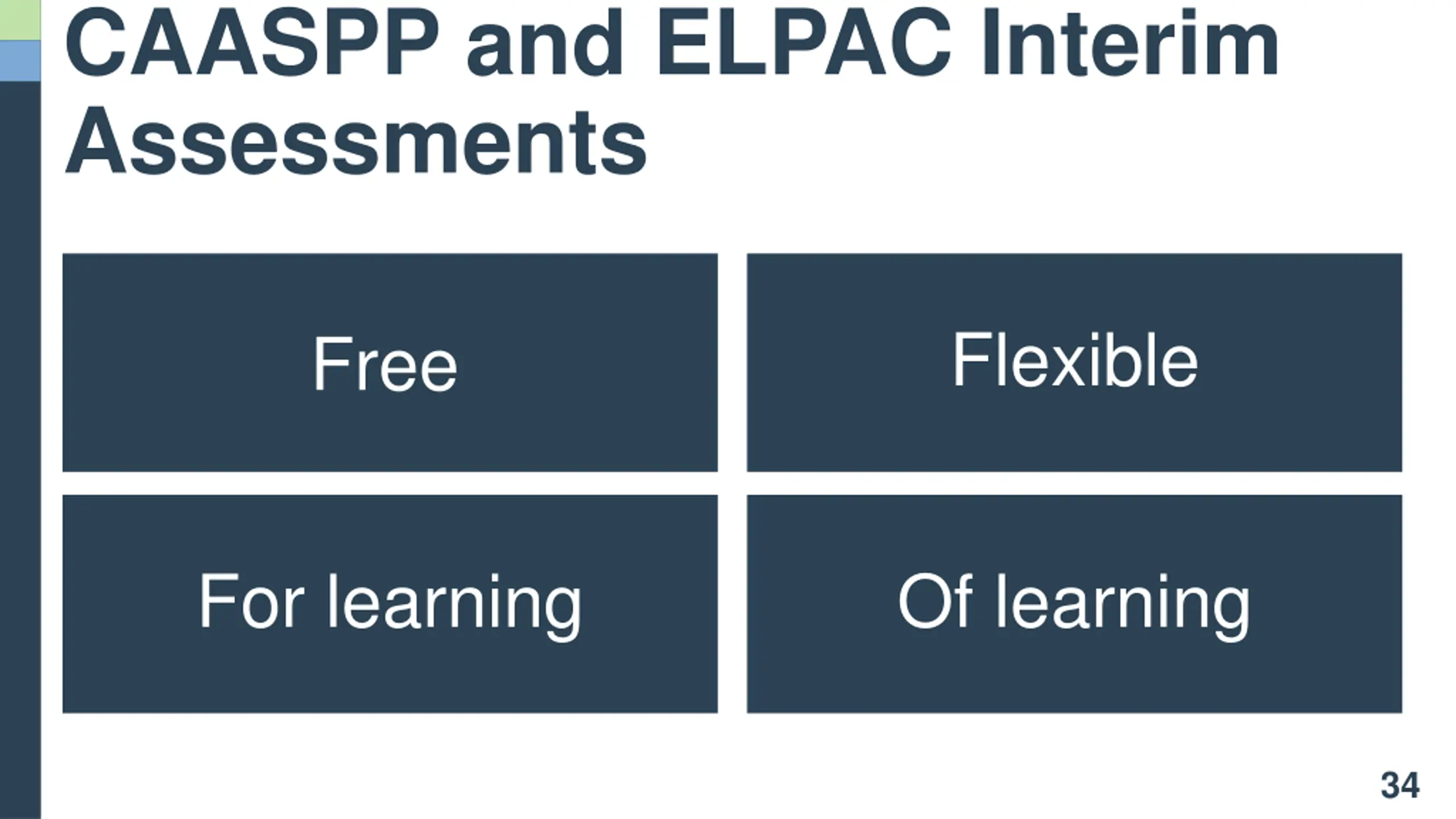 CAASPP and ELPAC Interim Assessments

Free

Flexible

For learning

Of learning

34